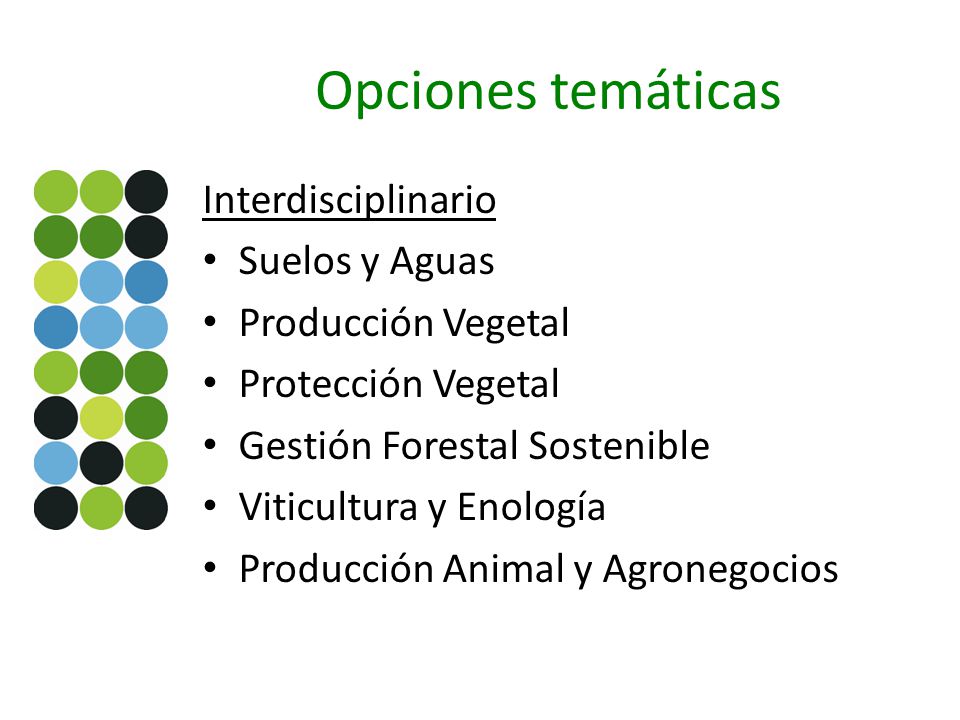 Opciones temáticas

Interdisciplinario

• Suelos y Aguas
• Producción Vegetal
• Protección Vegetal
• Gestión Forestal Sostenible
• Viticultura y Enología
• Producción Animal y Agronegocios